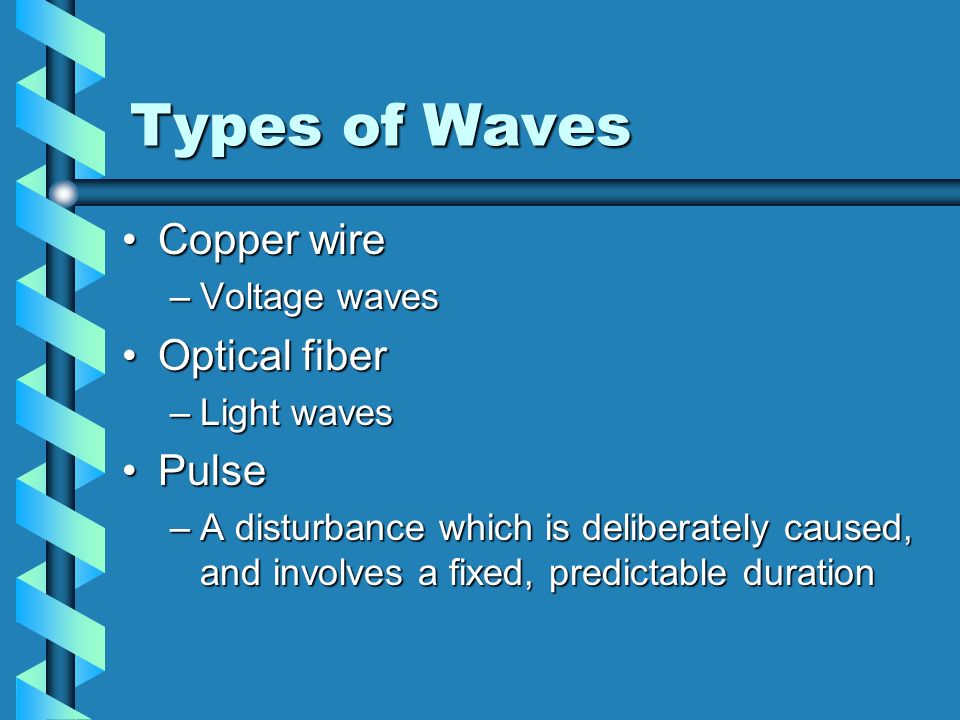 Types of Waves

• Copper wire
– Voltage waves
• Optical fiber
– Light waves
• Pulse
– A disturbance which is deliberately caused, and involves a fixed, predictable duration